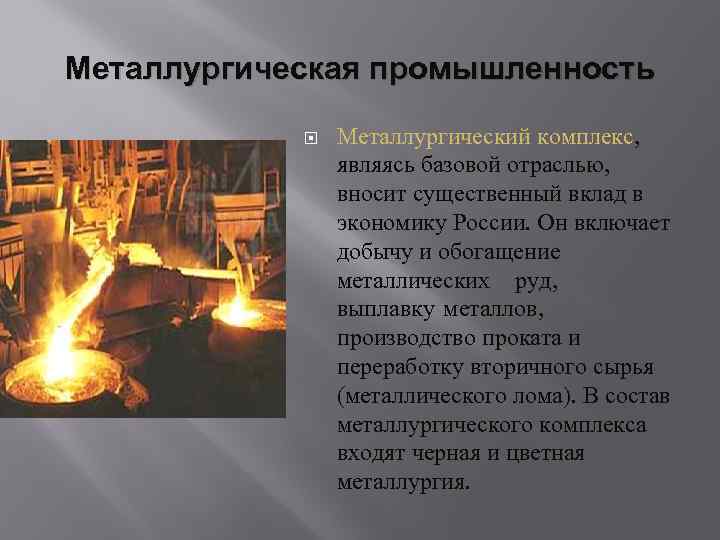 Металлургическая промышленность

Металлургический комплекс, являясь базовой отраслью, вносит существенный вклад в экономику России. Он включает добычу и обогащение металлических руд, выплавку металлов, производство проката и переработку вторичного сырья (металлического лома). В состав металлургического комплекса входят черная и цветная металлургия.